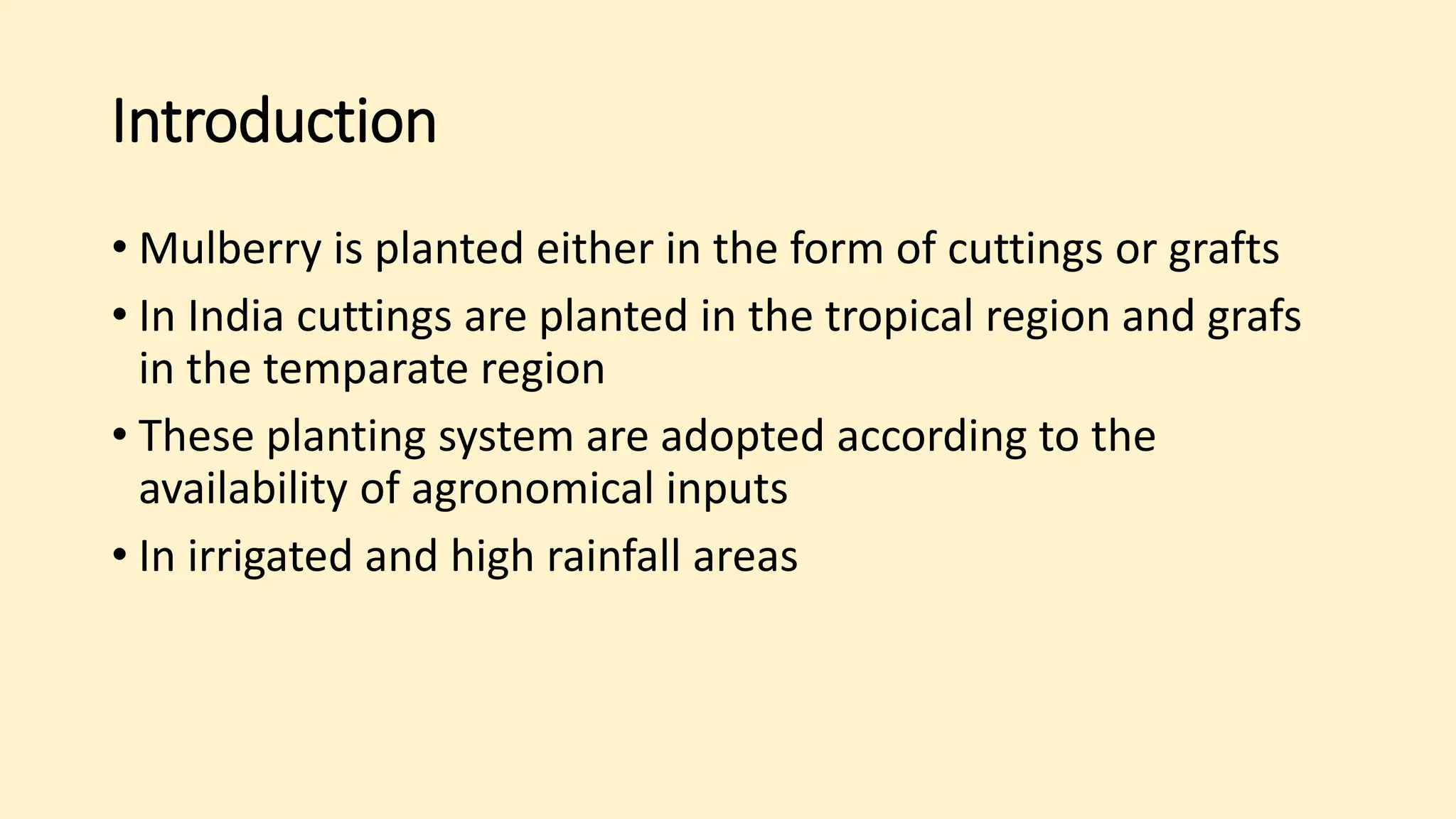 Introduction

• Mulberry is planted either in the form of cuttings or grafts

• In India cuttings are planted in the tropical region and grafs in the temparate region

• These planting system are adopted according to the availability of agronomical inputs

• In irrigated and high rainfall areas